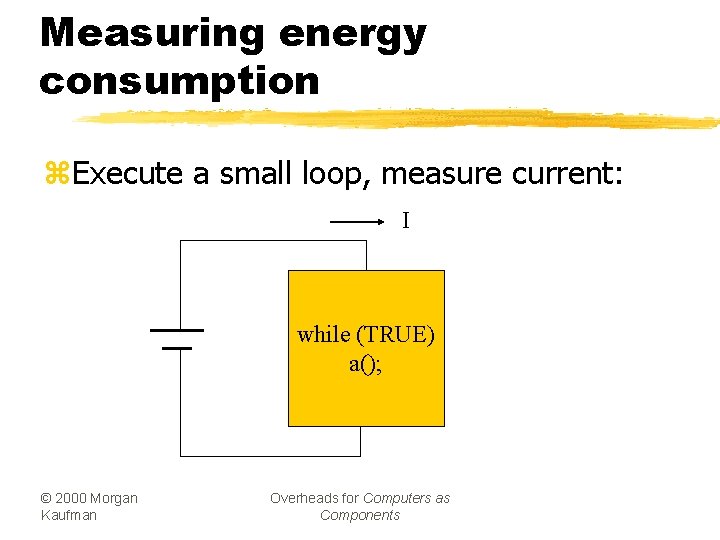 Measuring energy consumption

⌘Execute a small loop, measure current:

I

while (TRUE)
a();

© 2000 Morgan Kaufman

Overheads for Computers as Components